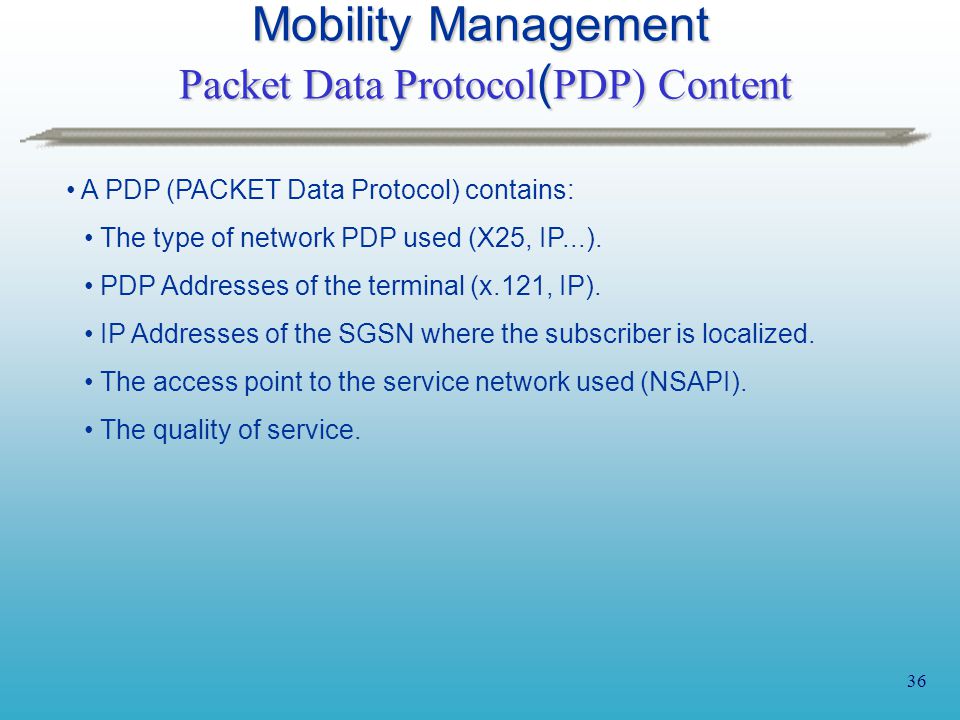 Mobility Management

Packet Data Protocol(PDP) Content

• A PDP (PACKET Data Protocol) contains:

• The type of network PDP used (X25, IP...).

• PDP Addresses of the terminal (x.121, IP).

• IP Addresses of the SGSN where the subscriber is localized.

• The access point to the service network used (NSAPI).

• The quality of service.

36